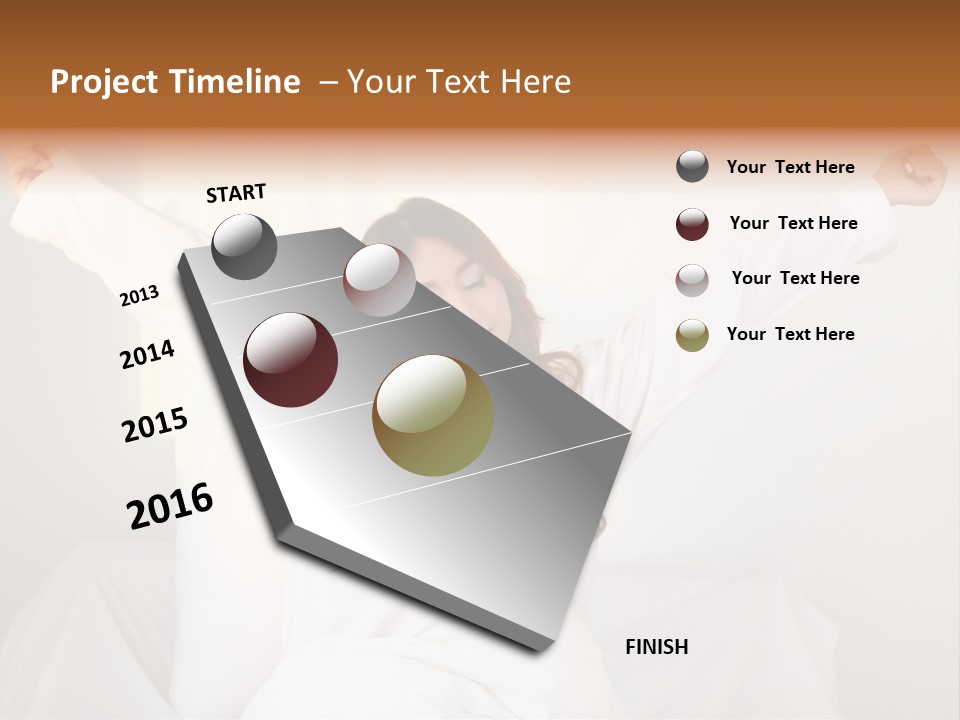 Project Timeline – Your Text Here

START

2013

2014

2015

2016

FINISH

Your Text Here

Your Text Here

Your Text Here

Your Text Here